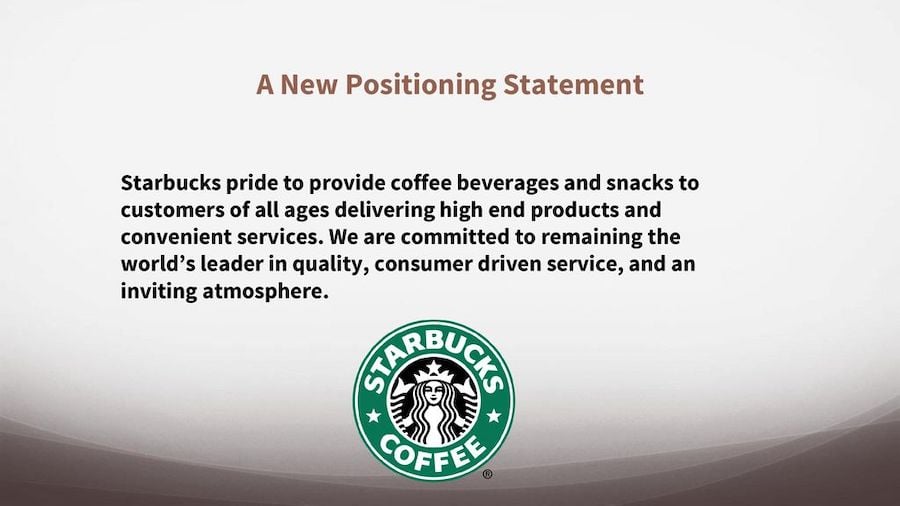 A New Positioning Statement

Starbucks pride to provide coffee beverages and snacks to customers of all ages delivering high end products and convenient services. We are committed to remaining the world's leader in quality, consumer driven service, and an inviting atmosphere.

STARBUCKS COFFEE ®